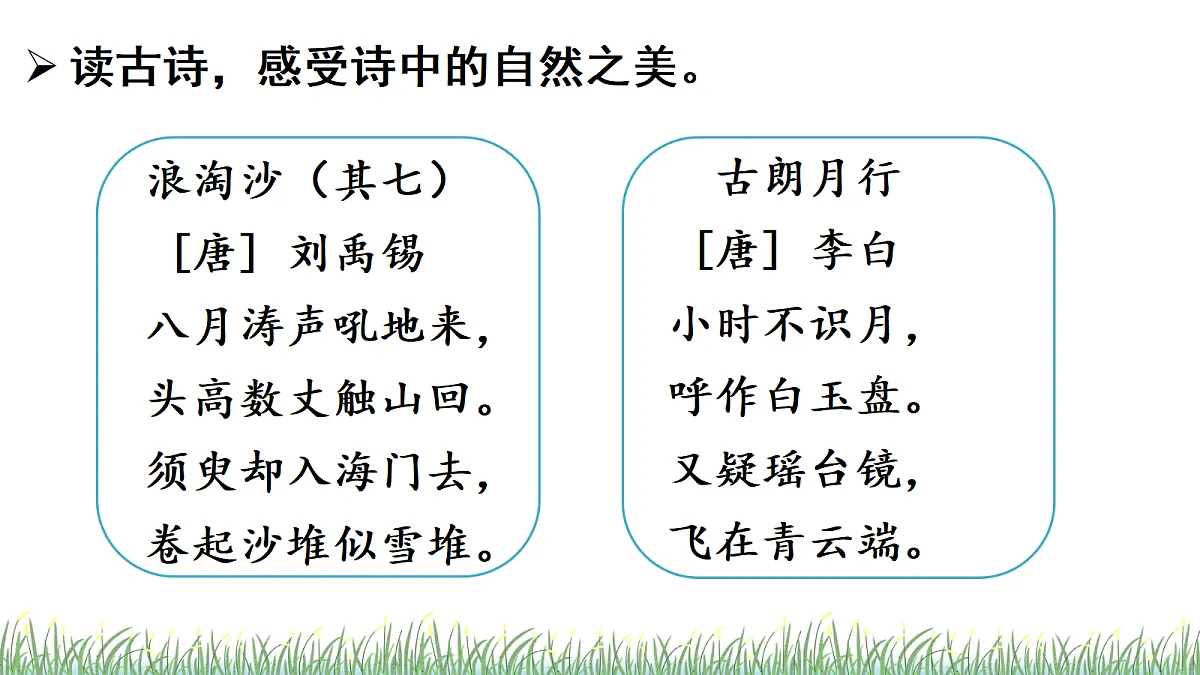 ➢ 读古诗，感受诗中的自然之美。

浪淘沙（其七）
［唐］刘禹锡
八月涛声吼地来，
头高数丈触山回。
须臾却入海门去，
卷起沙堆似雪堆。

古朗月行
［唐］李白
小时不识月，
呼作白玉盘。
又疑瑶台镜，
飞在青云端。